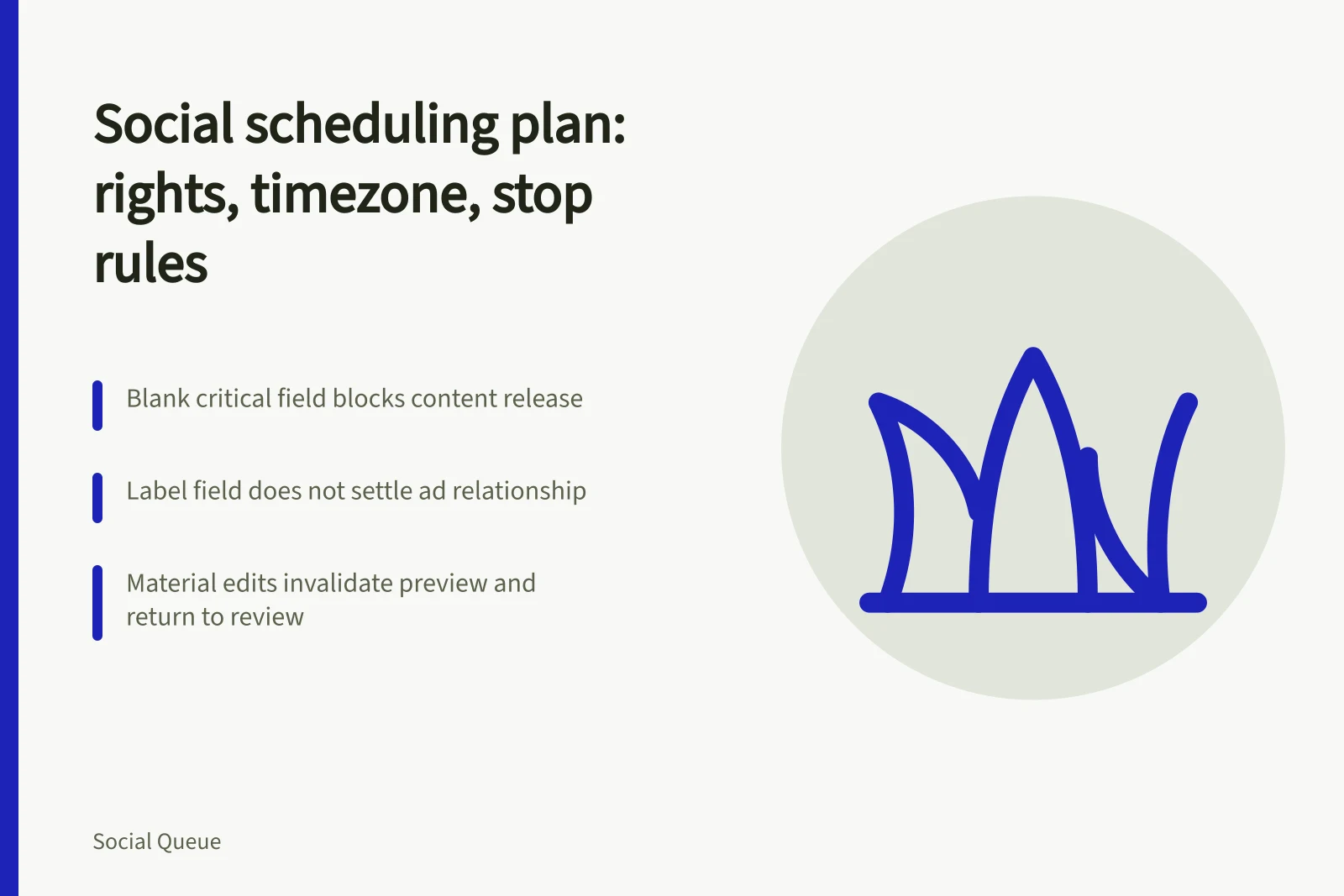 Social scheduling plan: rights, timezone, stop rules

Blank critical field blocks content release

Label field does not settle ad relationship

Material edits invalidate preview and return to review

Social Queue